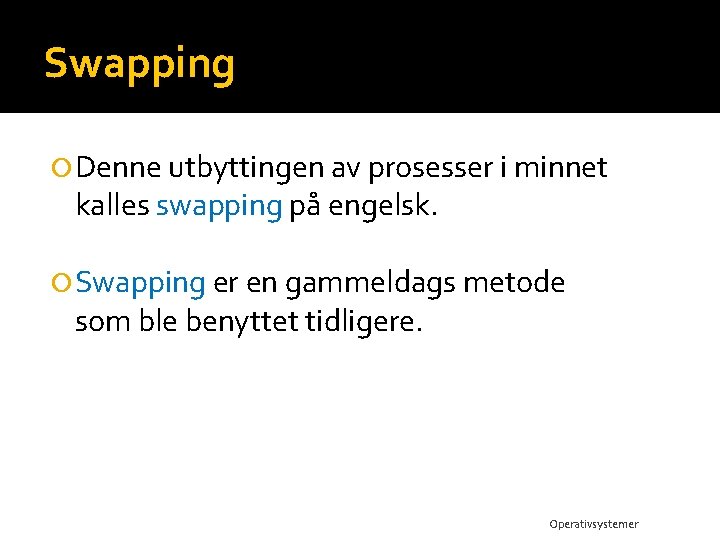 Swapping

Denne utbyttingen av prosesser i minnet kalles swapping på engelsk.

Swapping er en gammeldags metode som ble benyttet tidligere.

Operativsystemer